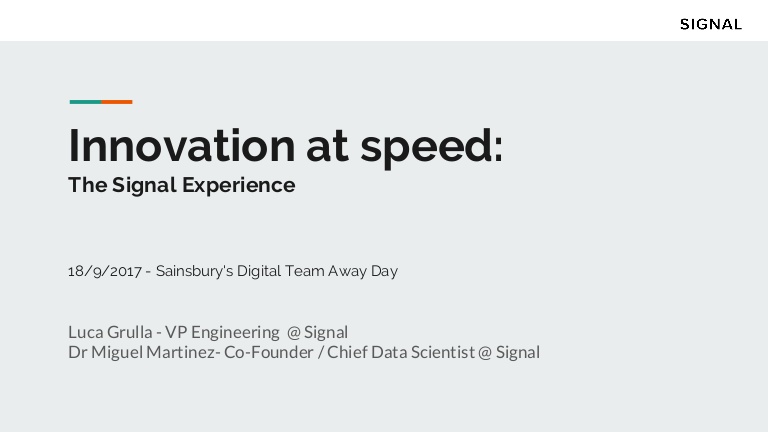 SIGNAL

Innovation at speed:
The Signal Experience

18/9/2017 - Sainsbury's Digital Team Away Day

Luca Grulla - VP Engineering @ Signal
Dr Miguel Martinez- Co-Founder / Chief Data Scientist @ Signal